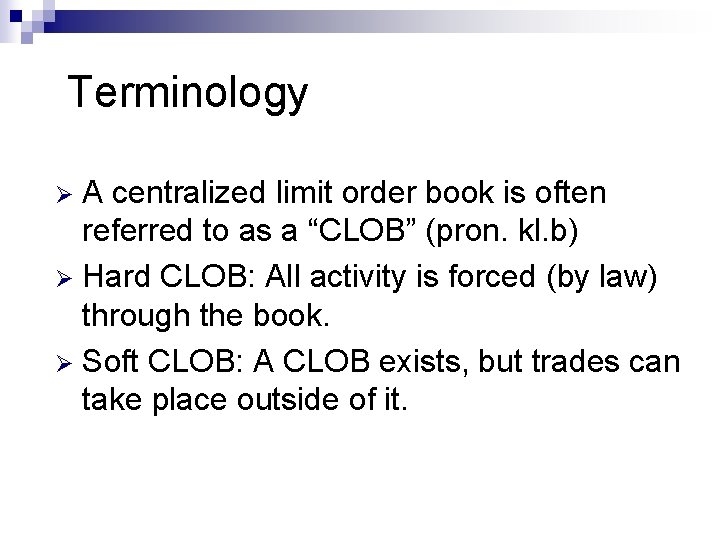 Terminology

➢ A centralized limit order book is often referred to as a “CLOB” (pron. kl.b)

➢ Hard CLOB: All activity is forced (by law) through the book.

➢ Soft CLOB: A CLOB exists, but trades can take place outside of it.